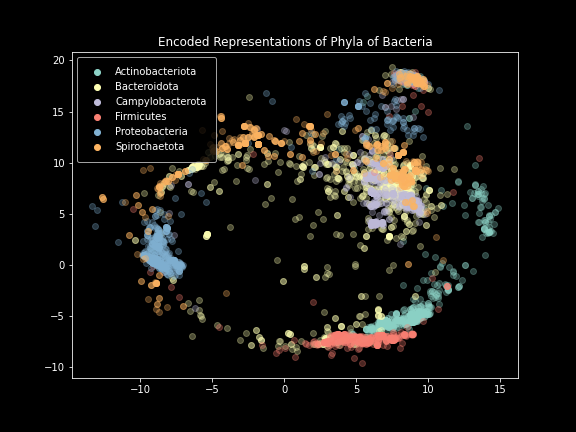 Encoded Representations of Phyla of Bacteria

Actinobacteriota
Bacteroidota
Campylobacterota
Firmicutes
Proteobacteria
Spirochaetota

20
15
10
5
0
−5
−10

−10
−5
0
5
10
15